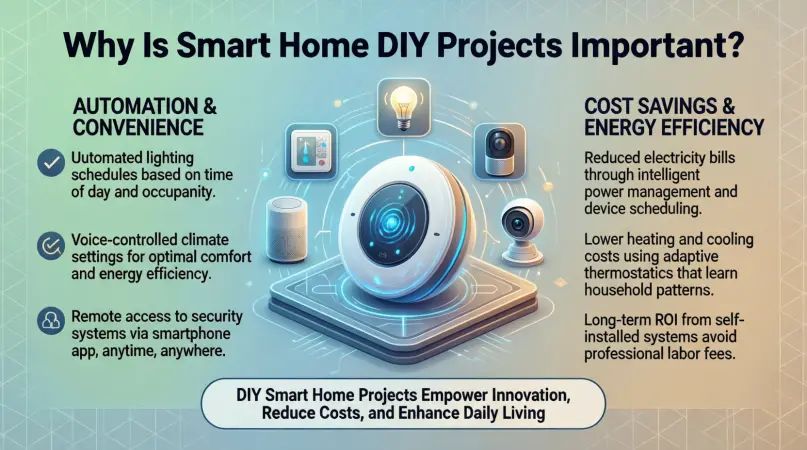 Why Is Smart Home DIY Projects Important?

AUTOMATION & CONVENIENCE

Uutomated lighting schedules based on time of day and occupanity.

Voice-controlled climate settings for optimal comfort and energy efficiency.

Remote access to security systems via smartphone app, anytime, anywhere.

COST SAVINGS & ENERGY EFFICIENCY

Reduced electricity bills through intelligent power management and device scheduling.

Lower heating and cooling costs using adaptive thermostatics that learn household patterns.

Long-term ROI from self-installed systems avoid professional labor fees.

DIY Smart Home Projects Empower Innovation, Reduce Costs, and Enhance Daily Living